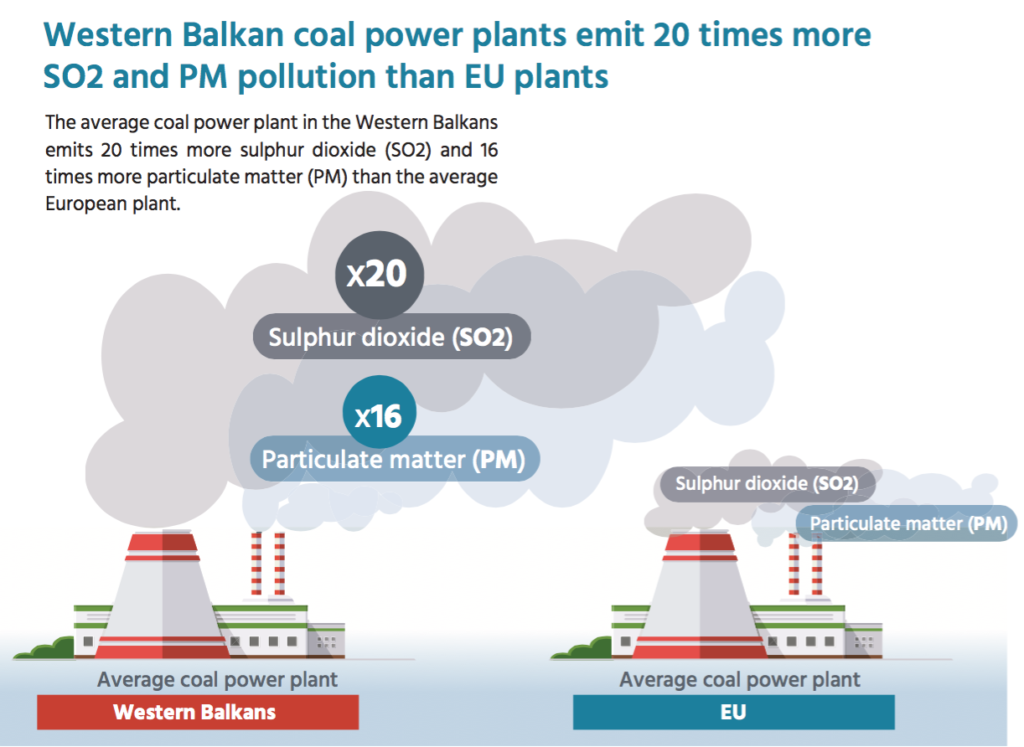 Western Balkan coal power plants emit 20 times more SO2 and PM pollution than EU plants

The average coal power plant in the Western Balkans emits 20 times more sulphur dioxide (SO2) and 16 times more particulate matter (PM) than the average European plant.

x20

Sulphur dioxide (SO2)

x16

Particulate matter (PM)

Sulphur dioxide (SO2)

Particulate matter (PM)

Average coal power plant

Western Balkans

Average coal power plant

EU